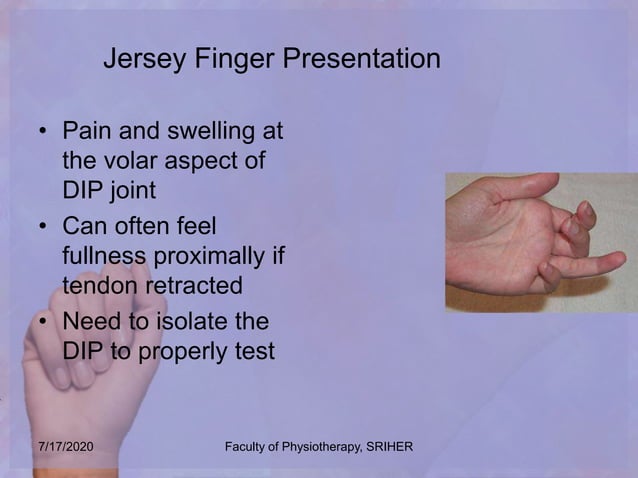 Jersey Finger Presentation

• Pain and swelling at the volar aspect of DIP joint
• Can often feel fullness proximally if tendon retracted
• Need to isolate the DIP to properly test

7/17/2020

Faculty of Physiotherapy, SRIHER